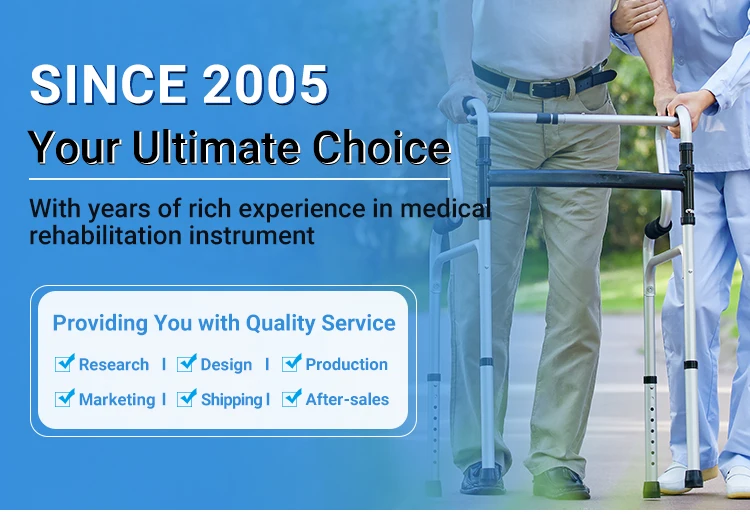 SINCE 2005

Your Ultimate Choice

With years of rich experience in medical rehabilitation instrument

Providing You with Quality Service

Research | Design | Production

Marketing | Shipping | After-sales